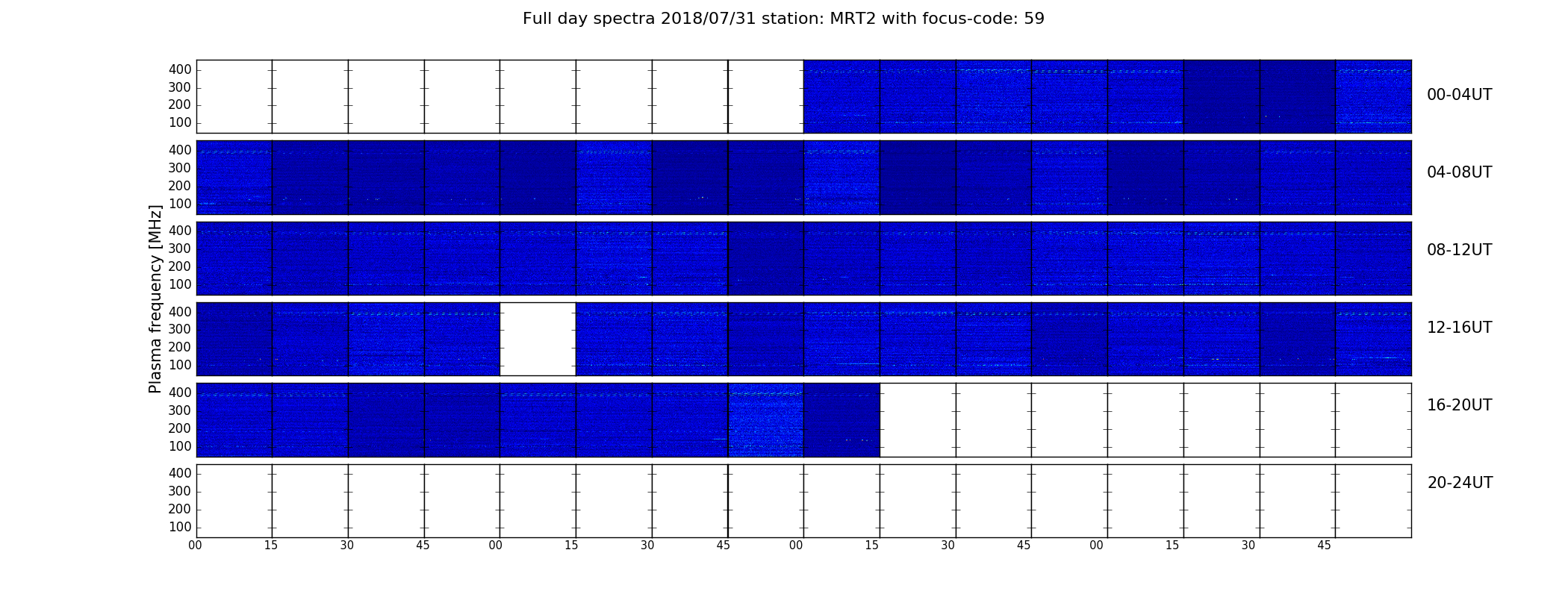 Full day spectra 2018/07/31 station: MRT2 with focus-code: 59

Plasma frequency [MHz]

400
300
200
100
00-04UT

400
300
200
100
04-08UT

400
300
200
100
08-12UT

400
300
200
100
12-16UT

400
300
200
100
16-20UT

400
300
200
100
20-24UT

00 15 30 45 00 15 30 45 00 15 30 45 00 15 30 45